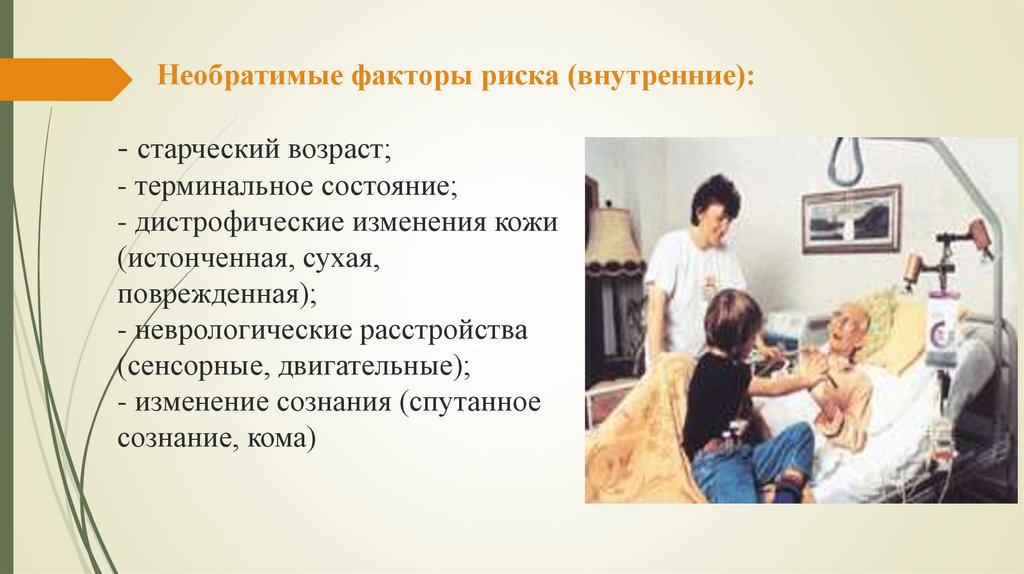 Необратимые факторы риска (внутренние):

- старческий возраст;
- терминальное состояние;
- дистрофические изменения кожи (истонченная, сухая, поврежденная);
- неврологические расстройства (сенсорные, двигательные);
- изменение сознания (спутанное сознание, кома)